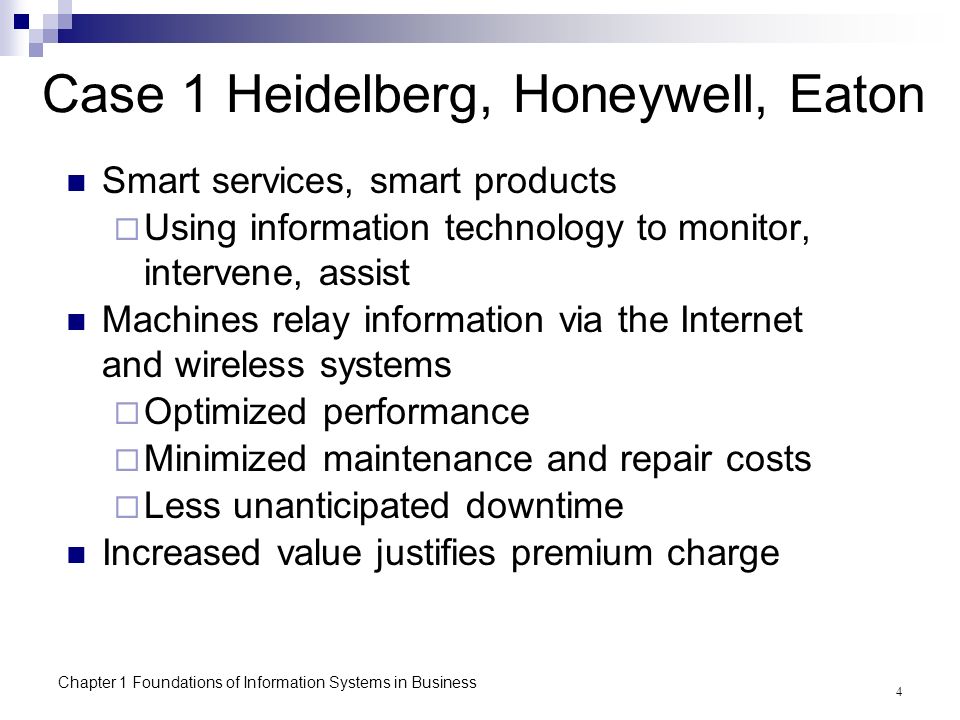 Case 1 Heidelberg, Honeywell, Eaton

- Smart services, smart products
  - Using information technology to monitor, intervene, assist
- Machines relay information via the Internet and wireless systems
  - Optimized performance
  - Minimized maintenance and repair costs
  - Less unanticipated downtime
- Increased value justifies premium charge

Chapter 1 Foundations of Information Systems in Business

4